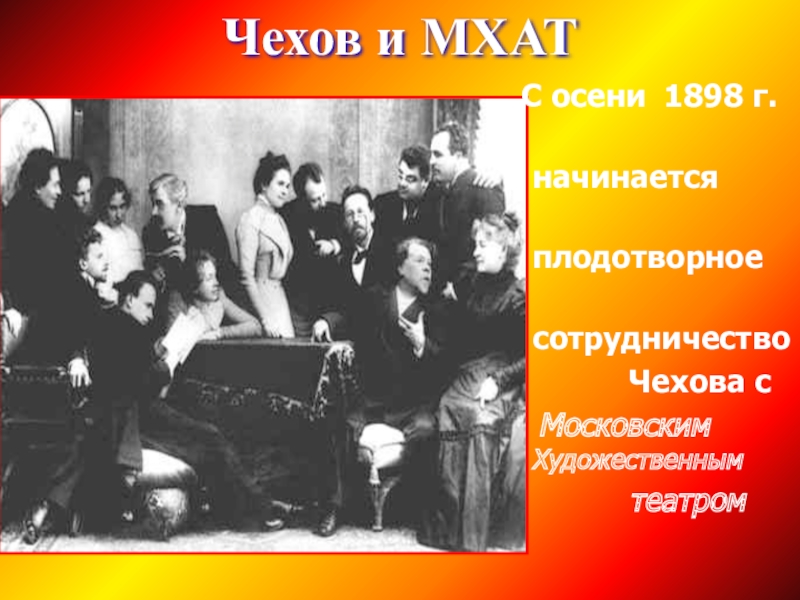 Чехов и МХАТ

С осени 1898 г. начинается плодотворное сотрудничество Чехова с Московским Художественным театром